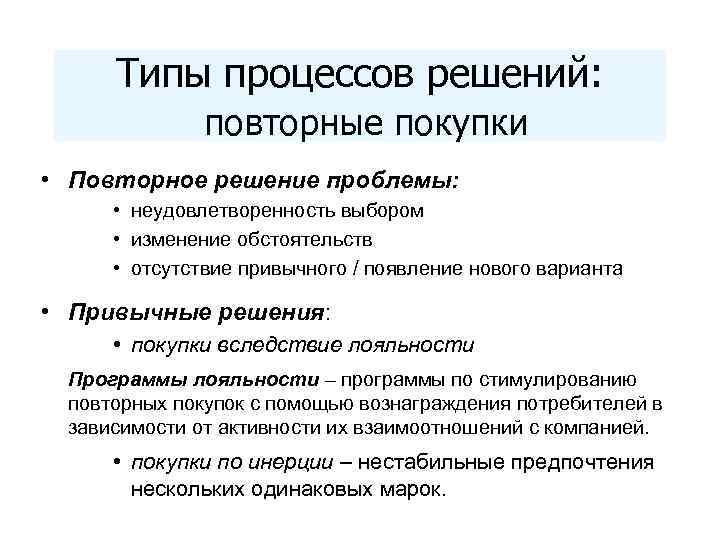 Типы процессов решений:
повторные покупки

• Повторное решение проблемы:
  • неудовлетворенность выбором
  • изменение обстоятельств
  • отсутствие привычного / появление нового варианта

• Привычные решения:
  • покупки вследствие лояльности

Программы лояльности – программы по стимулированию повторных покупок с помощью вознаграждения потребителей в зависимости от активности их взаимоотношений с компанией.

  • покупки по инерции – нестабильные предпочтения нескольких одинаковых марок.